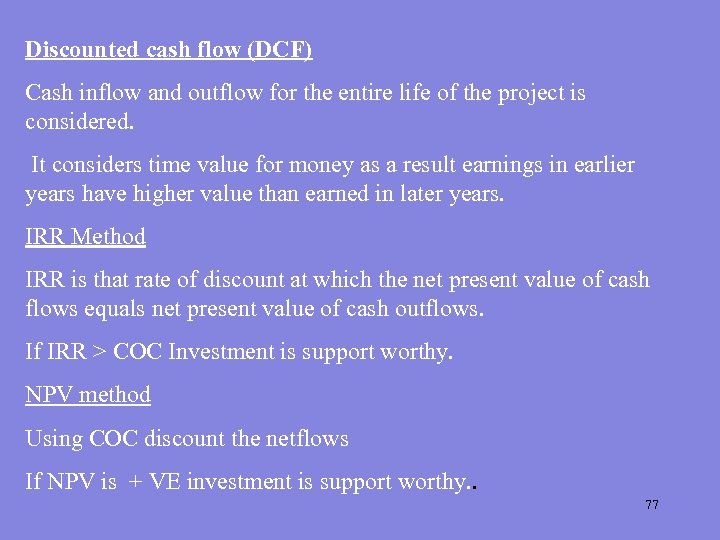 Discounted cash flow (DCF)

Cash inflow and outflow for the entire life of the project is considered.

It considers time value for money as a result earnings in earlier years have higher value than earned in later years.

IRR Method

IRR is that rate of discount at which the net present value of cash flows equals net present value of cash outflows.

If IRR > COC Investment is support worthy.

NPV method

Using COC discount the netflows

If NPV is + VE investment is support worthy..

77